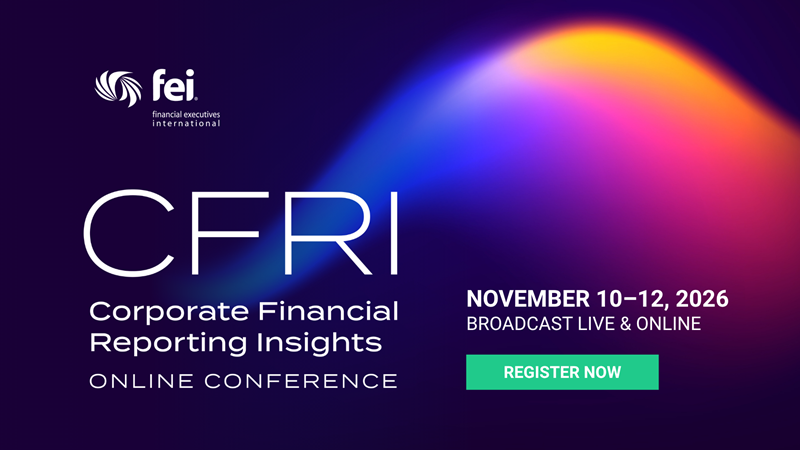 fei
financial executives international

CFRI
Corporate Financial Reporting Insights
ONLINE CONFERENCE

NOVEMBER 10–12, 2026
BROADCAST LIVE & ONLINE

REGISTER NOW